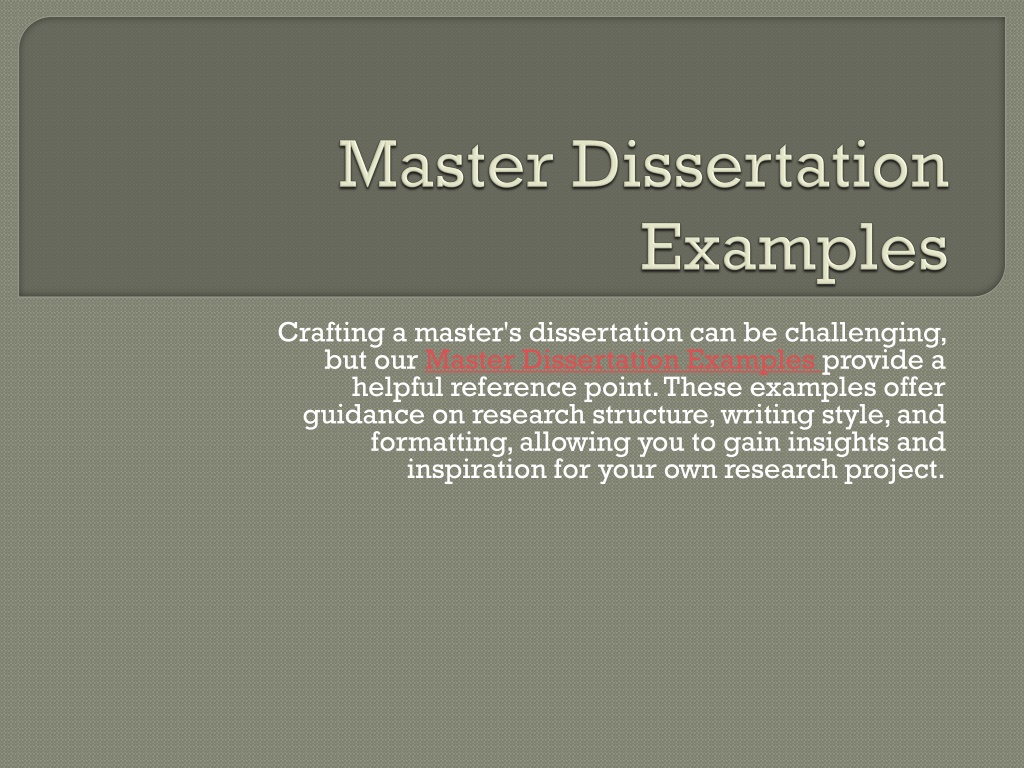 Master Dissertation Examples

Crafting a master's dissertation can be challenging, but our Master Dissertation Examples provide a helpful reference point. These examples offer guidance on research structure, writing style, and formatting, allowing you to gain insights and inspiration for your own research project.